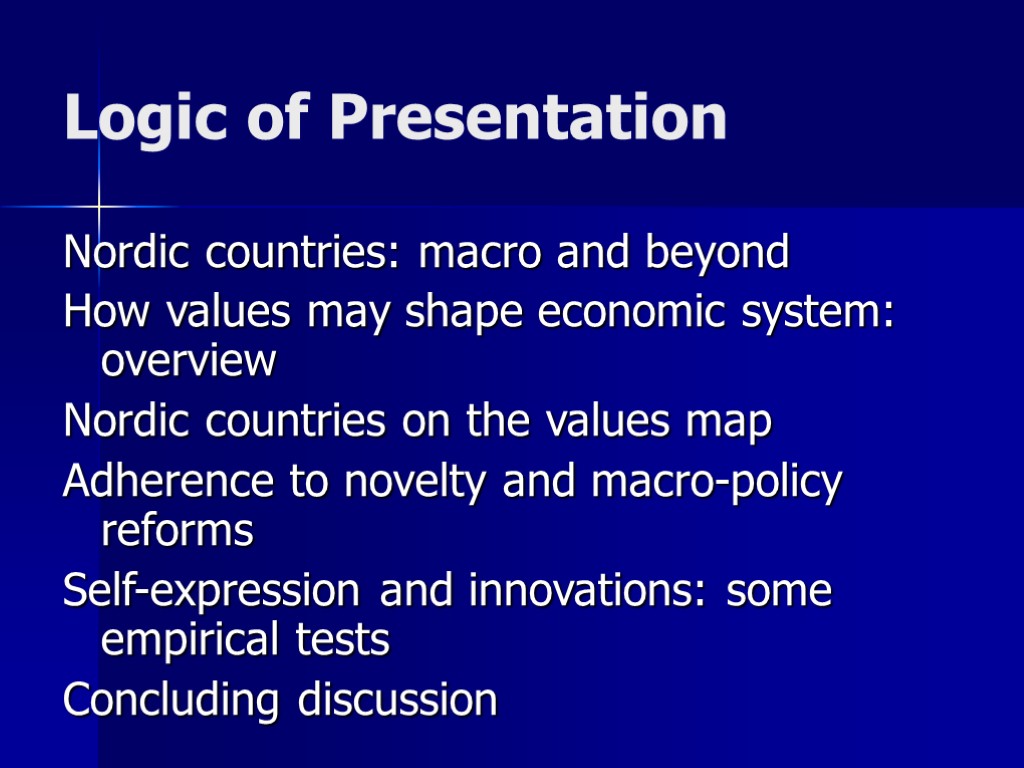 Logic of Presentation

Nordic countries: macro and beyond

How values may shape economic system: overview

Nordic countries on the values map

Adherence to novelty and macro-policy reforms

Self-expression and innovations: some empirical tests

Concluding discussion